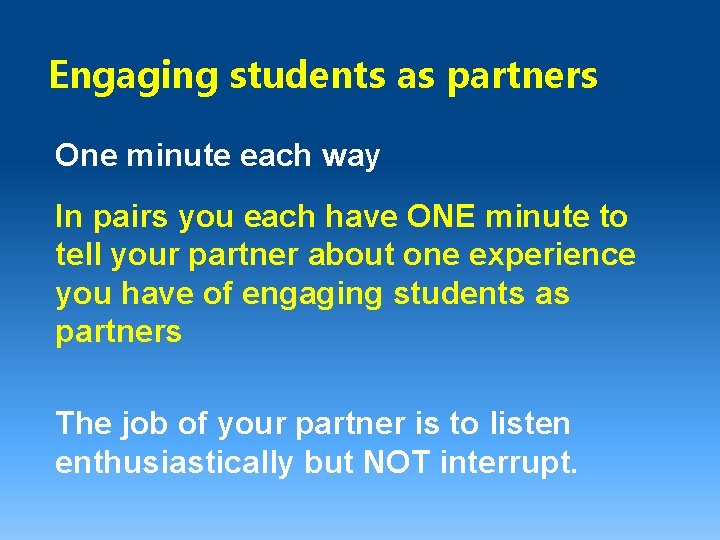 Engaging students as partners

One minute each way

In pairs you each have ONE minute to tell your partner about one experience you have of engaging students as partners

The job of your partner is to listen enthusiastically but NOT interrupt.